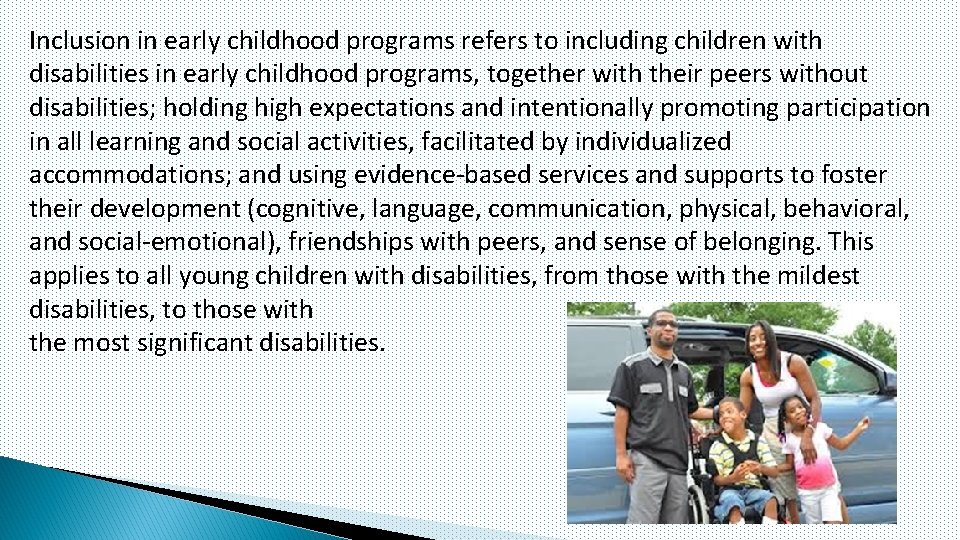 Inclusion in early childhood programs refers to including children with disabilities in early childhood programs, together with their peers without disabilities; holding high expectations and intentionally promoting participation in all learning and social activities, facilitated by individualized accommodations; and using evidence-based services and supports to foster their development (cognitive, language, communication, physical, behavioral, and social-emotional), friendships with peers, and sense of belonging. This applies to all young children with disabilities, from those with the mildest disabilities, to those with
the most significant disabilities.